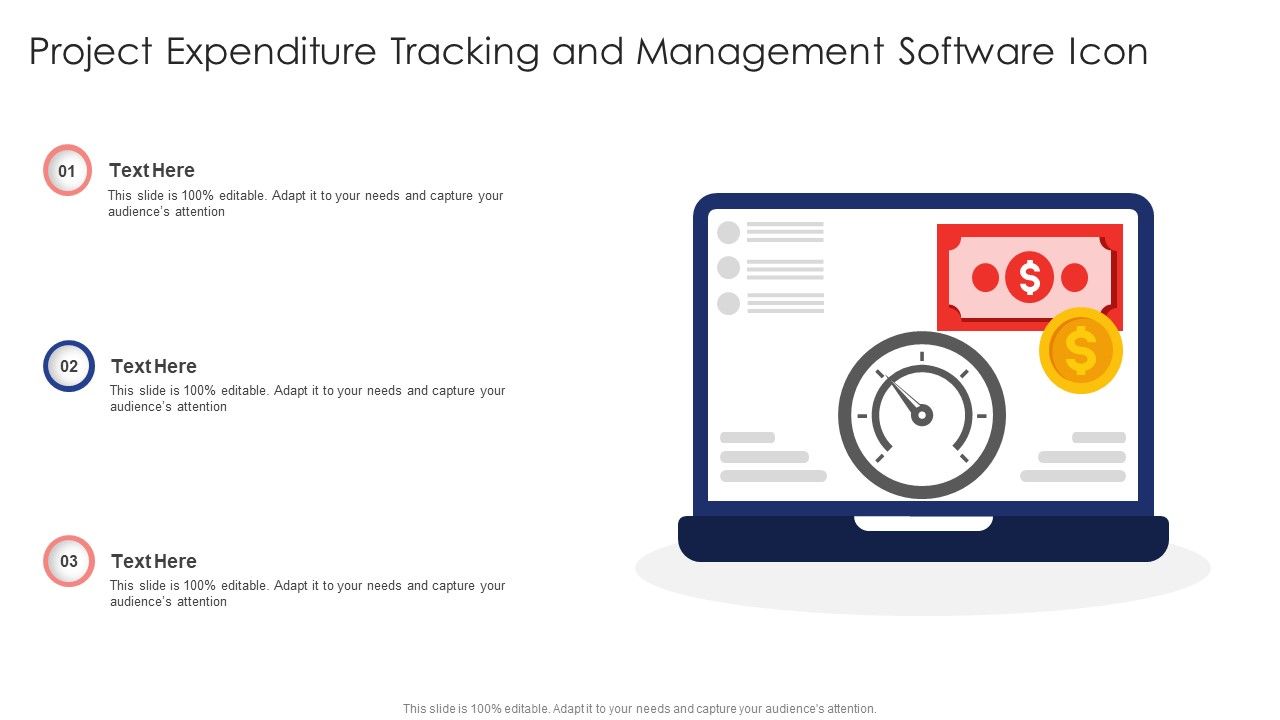 Project Expenditure Tracking and Management Software Icon

01
Text Here
This slide is 100% editable. Adapt it to your needs and capture your audience's attention

02
Text Here
This slide is 100% editable. Adapt it to your needs and capture your audience's attention

03
Text Here
This slide is 100% editable. Adapt it to your needs and capture your audience's attention

$

$

This slide is 100% editable. Adapt it to your needs and capture your audience's attention.